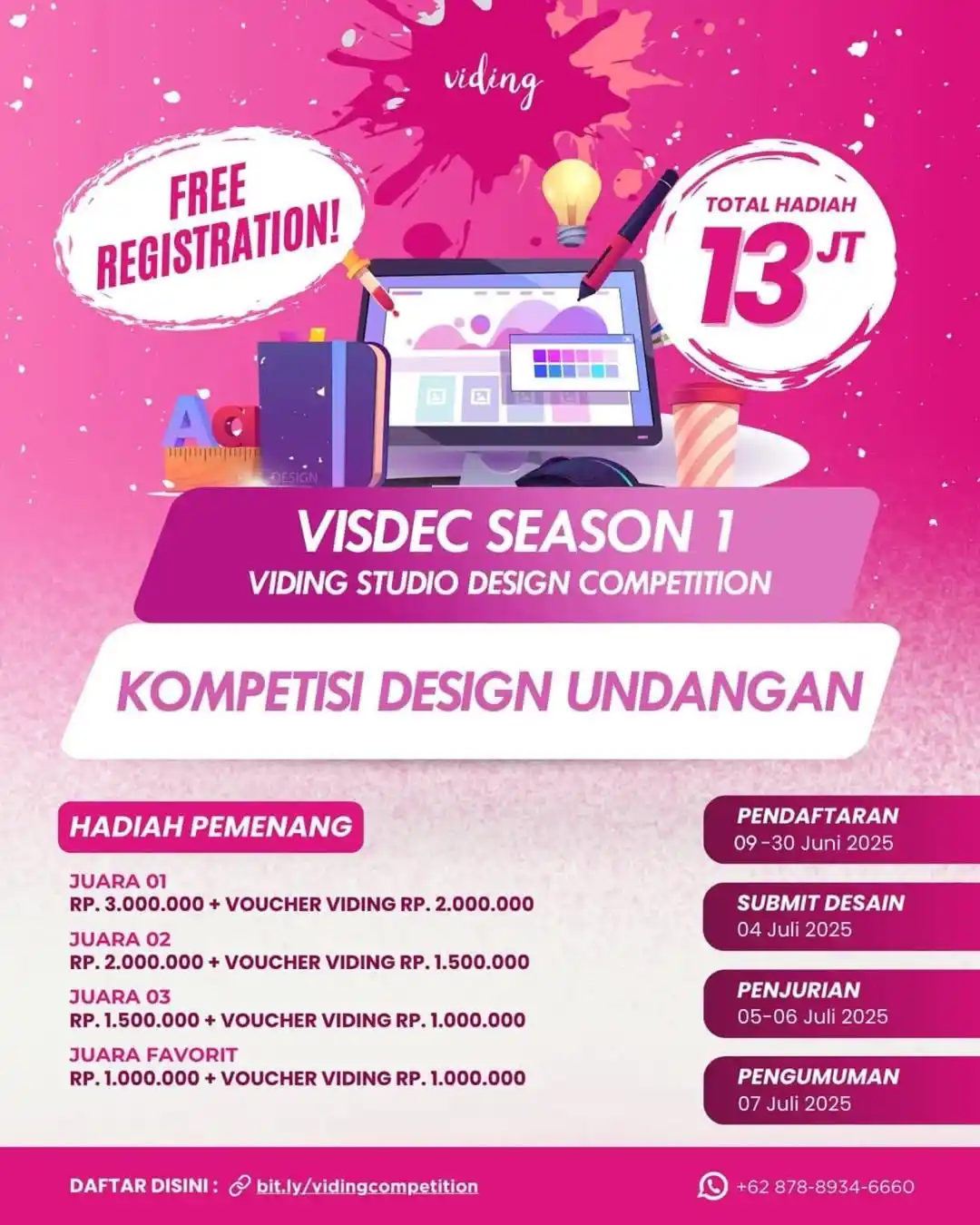 viding

FREE REGISTRATION!

TOTAL HADIAH
13 JT

DESIGN

VISDEC SEASON 1
VIDING STUDIO DESIGN COMPETITION

KOMPETISI DESIGN UNDANGAN

HADIAH PEMENANG

JUARA 01
RP. 3.000.000 + VOUCHER VIDING RP. 2.000.000

JUARA 02
RP. 2.000.000 + VOUCHER VIDING RP. 1.500.000

JUARA 03
RP. 1.500.000 + VOUCHER VIDING RP. 1.000.000

JUARA FAVORIT
RP. 1.000.000 + VOUCHER VIDING RP. 1.000.000

PENDAFTARAN
09 -30 Juni 2025

SUBMIT DESAIN
04 Juli 2025

PENJURIAN
05-06 Juli 2025

PENGUMUMAN
07 Juli 2025

DAFTAR DISINI : bit.ly/vidingcompetition

+62 878-8934-6660